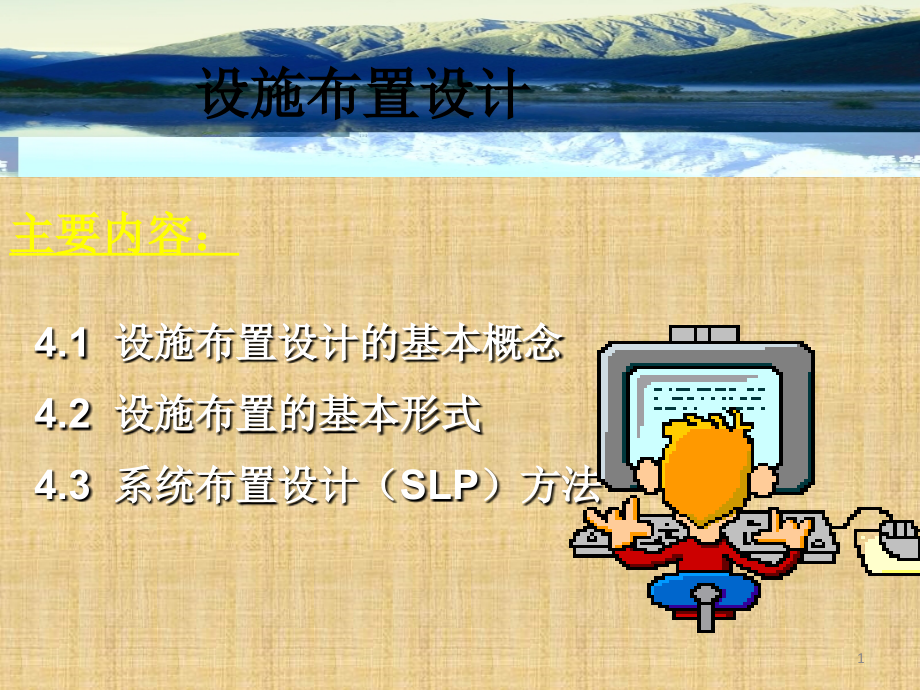 设施布置设计

主要内容：

4.1 设施布置设计的基本概念

4.2 设施布置的基本形式

4.3 系统布置设计（SLP）方法

1